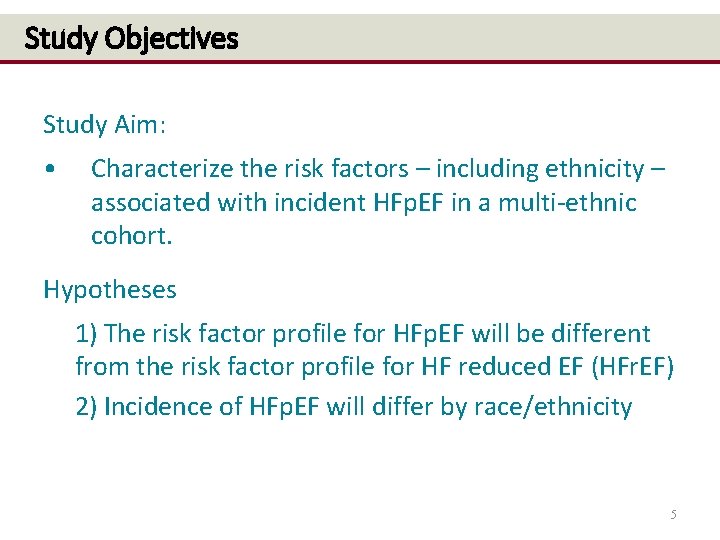 Study Objectives

Study Aim:

• Characterize the risk factors – including ethnicity – associated with incident HFpEF in a multi-ethnic cohort.

Hypotheses

1) The risk factor profile for HFpEF will be different from the risk factor profile for HF reduced EF (HFrEF)

2) Incidence of HFpEF will differ by race/ethnicity

5